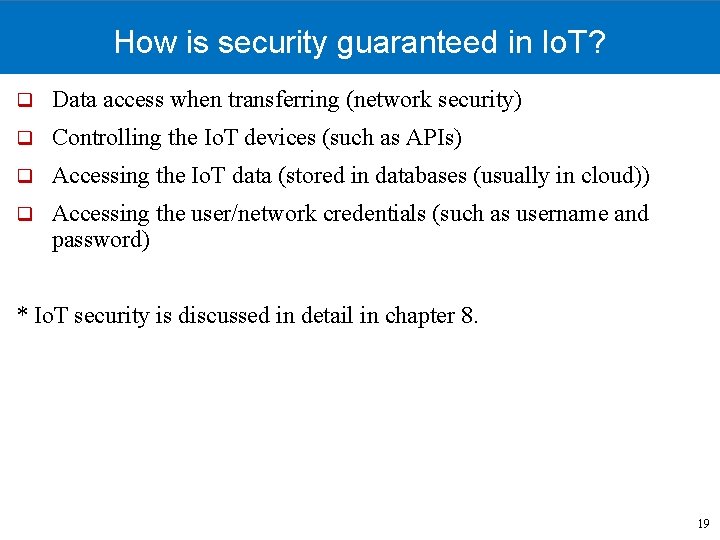 How is security guaranteed in IoT?

❑ Data access when transferring (network security)

❑ Controlling the IoT devices (such as APIs)

❑ Accessing the IoT data (stored in databases (usually in cloud))

❑ Accessing the user/network credentials (such as username and password)

* IoT security is discussed in detail in chapter 8.

19